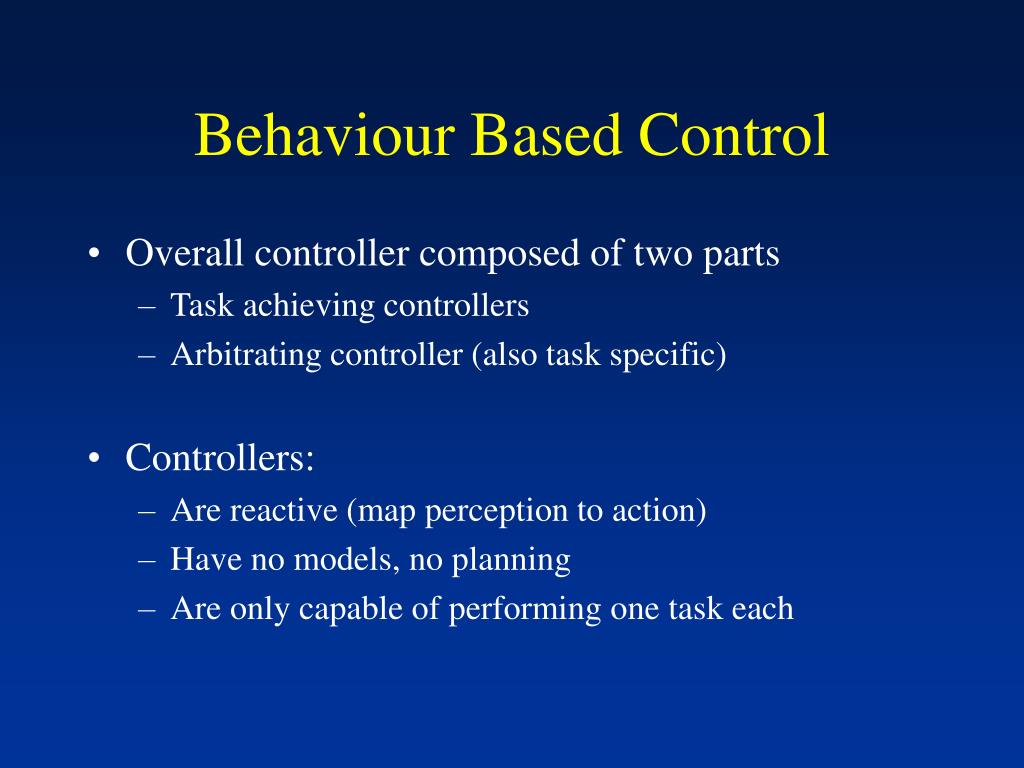 Behaviour Based Control

• Overall controller composed of two parts
– Task achieving controllers
– Arbitrating controller (also task specific)

• Controllers:
– Are reactive (map perception to action)
– Have no models, no planning
– Are only capable of performing one task each